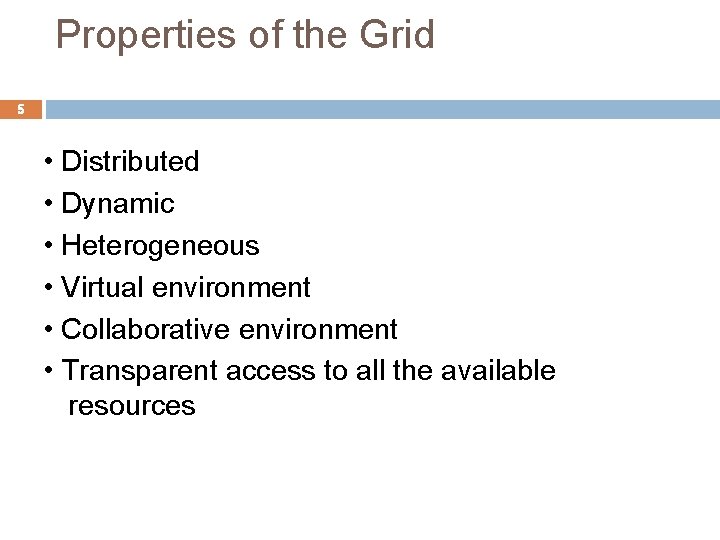 Properties of the Grid

5

• Distributed
• Dynamic
• Heterogeneous
• Virtual environment
• Collaborative environment
• Transparent access to all the available resources